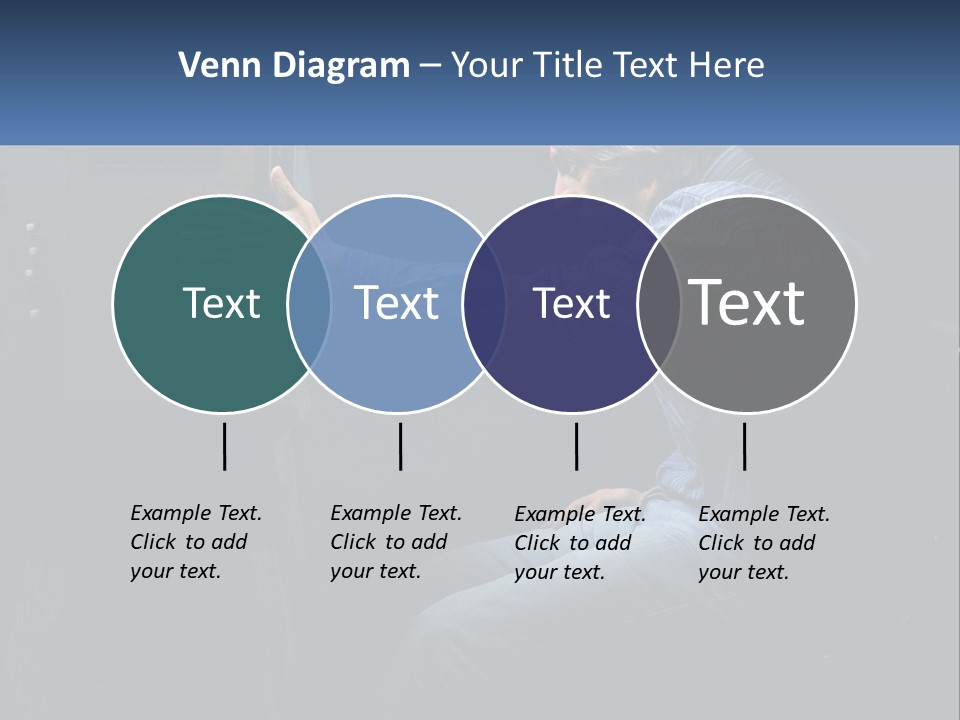 Venn Diagram – Your Title Text Here

Text

Text

Text

Text

Example Text. Click to add your text.

Example Text. Click to add your text.

Example Text. Click to add your text.

Example Text. Click to add your text.